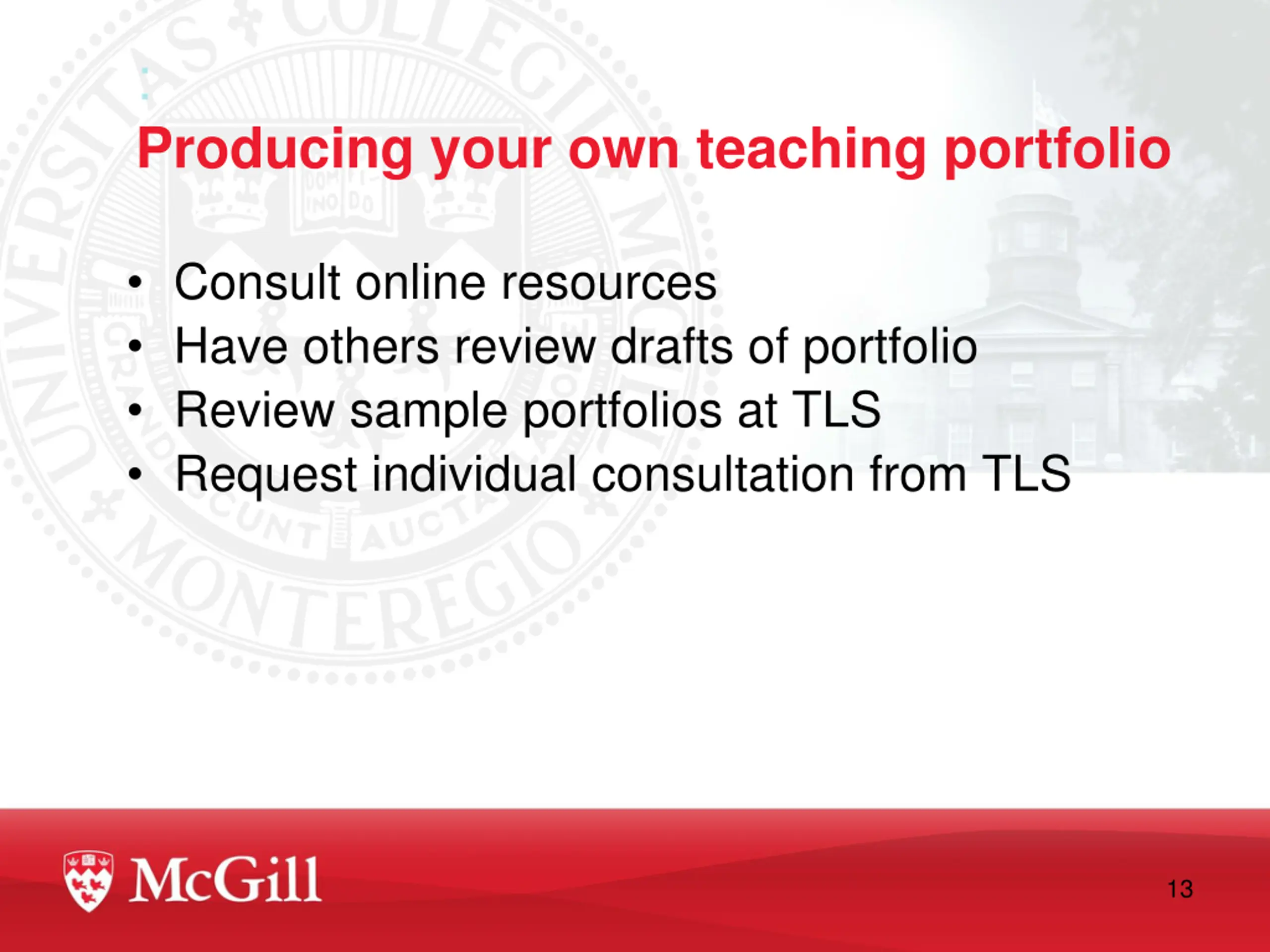 Producing your own teaching portfolio

• Consult online resources
• Have others review drafts of portfolio
• Review sample portfolios at TLS
• Request individual consultation from TLS

McGill

13